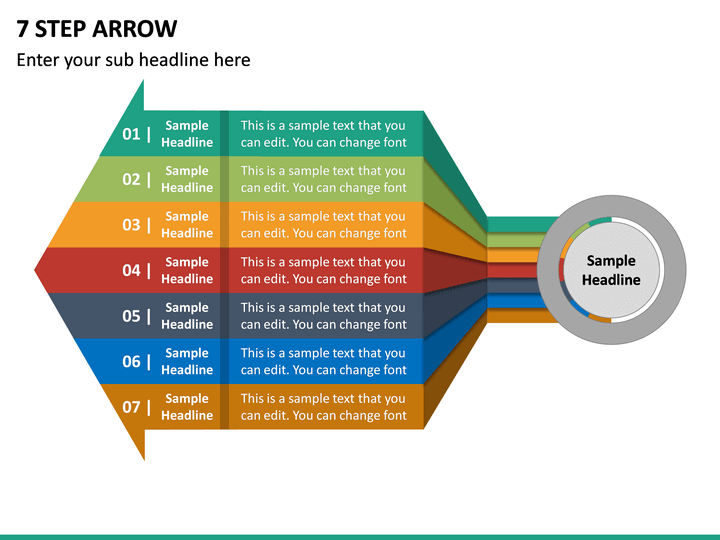 7 STEP ARROW

Enter your sub headline here

01 | Sample Headline This is a sample text that you can edit. You can change font

02 | Sample Headline This is a sample text that you can edit. You can change font

03 | Sample Headline This is a sample text that you can edit. You can change font

04 | Sample Headline This is a sample text that you can edit. You can change font

05 | Sample Headline This is a sample text that you can edit. You can change font

06 | Sample Headline This is a sample text that you can edit. You can change font

07 | Sample Headline This is a sample text that you can edit. You can change font

Sample Headline